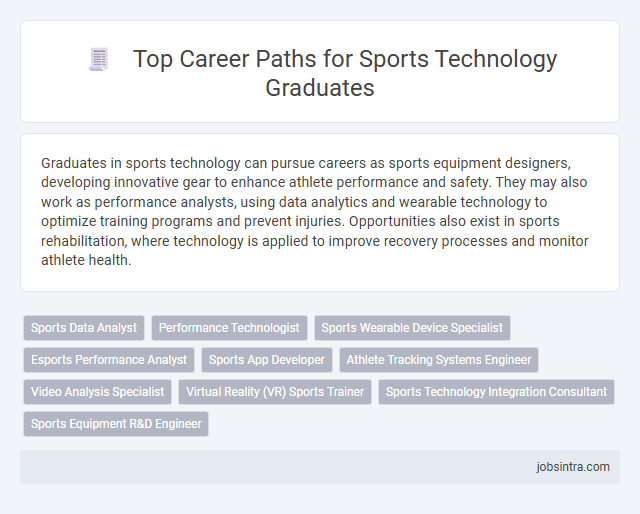 Top Career Paths for Sports Technology Graduates

Graduates in sports technology can pursue careers as sports equipment designers, developing innovative gear to enhance athlete performance and safety. They may also work as performance analysts, using data analytics and wearable technology to optimize training programs and prevent injuries. Opportunities also exist in sports rehabilitation, where technology is applied to improve recovery processes and monitor athlete health.

Sports Data Analyst
Performance Technologist
Sports Wearable Device Specialist
Esports Performance Analyst
Sports App Developer
Athlete Tracking Systems Engineer
Video Analysis Specialist
Virtual Reality (VR) Sports Trainer
Sports Technology Integration Consultant
Sports Equipment R&D Engineer

jobsintra.com